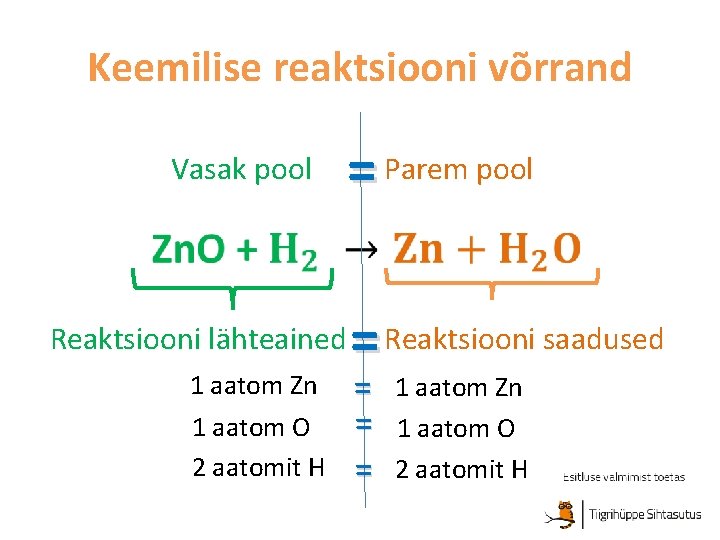 Keemilise reaktsiooni võrrand

Vasak pool = Parem pool

$ZnO + H_2 \rightarrow Zn + H_2O$

Reaktsiooni lähteained = Reaktsiooni saadused

1 aatom Zn = 1 aatom Zn

1 aatom O = 1 aatom O

2 aatomit H = 2 aatomit H

Esitluse valmimist toetas

Tiigrihüppe Sihtasutus